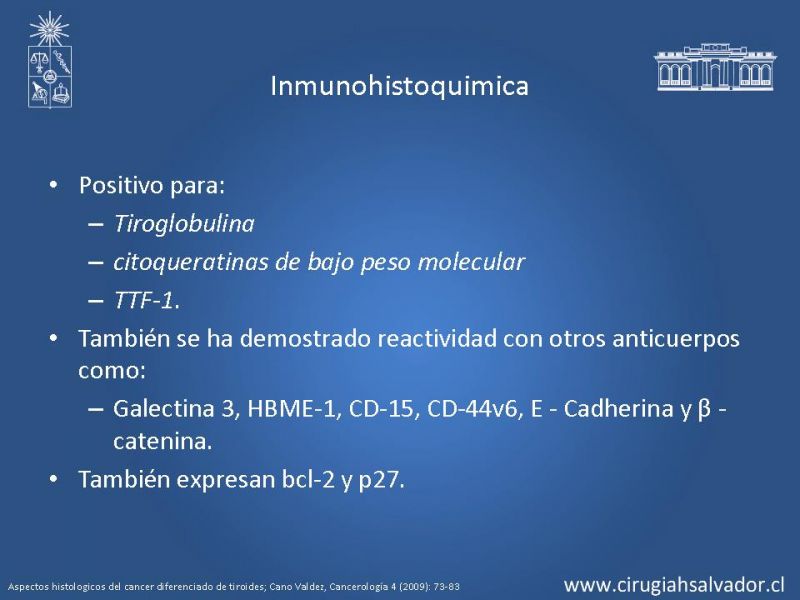 Inmunohistoquimica

• Positivo para:
– Tiroglobulina
– citoqueratinas de bajo peso molecular
– TTF-1.
• También se ha demostrado reactividad con otros anticuerpos como:
– Galectina 3, HBME-1, CD-15, CD-44v6, E - Cadherina y β - catenina.
• También expresan bcl-2 y p27.

Aspectos histologicos del cancer diferenciado de tiroides; Cano Valdez, Cancerología 4 (2009): 73-83

www.cirugiahsalvador.cl